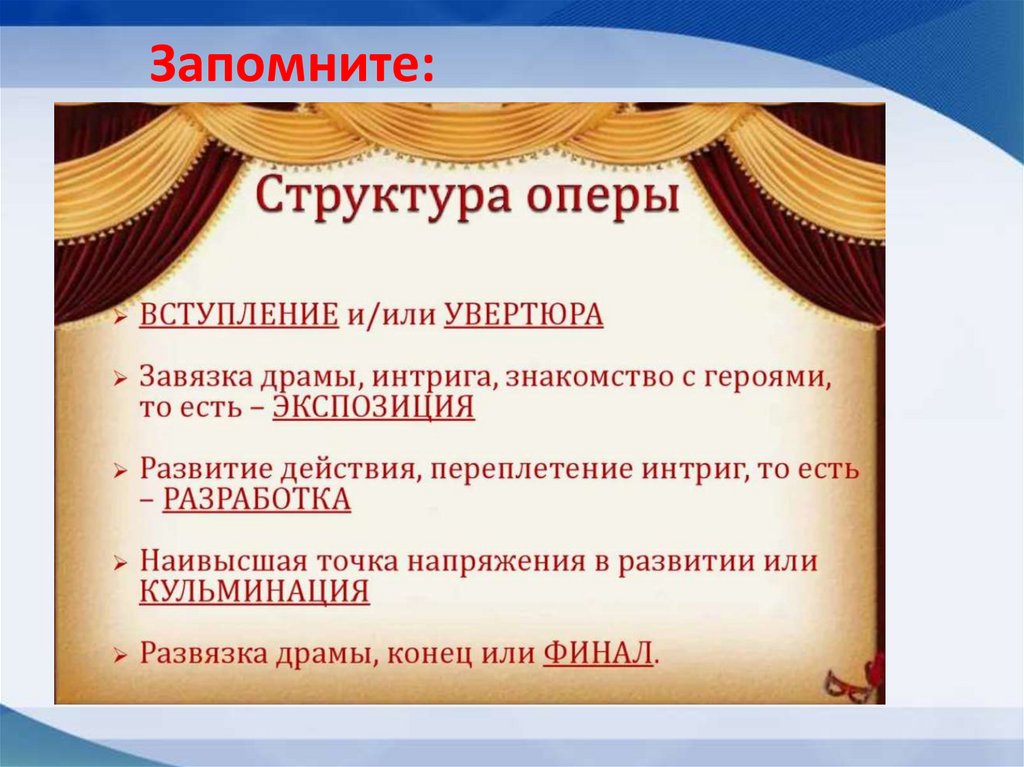 Запомните:

Структура оперы

➢ ВСТУПЛЕНИЕ и/или УВЕРТЮРА

➢ Завязка драмы, интрига, знакомство с героями, то есть – ЭКСПОЗИЦИЯ

➢ Развитие действия, переплетение интриг, то есть – РАЗРАБОТКА

➢ Наивысшая точка напряжения в развитии или КУЛЬМИНАЦИЯ

➢ Развязка драмы, конец или ФИНАЛ.